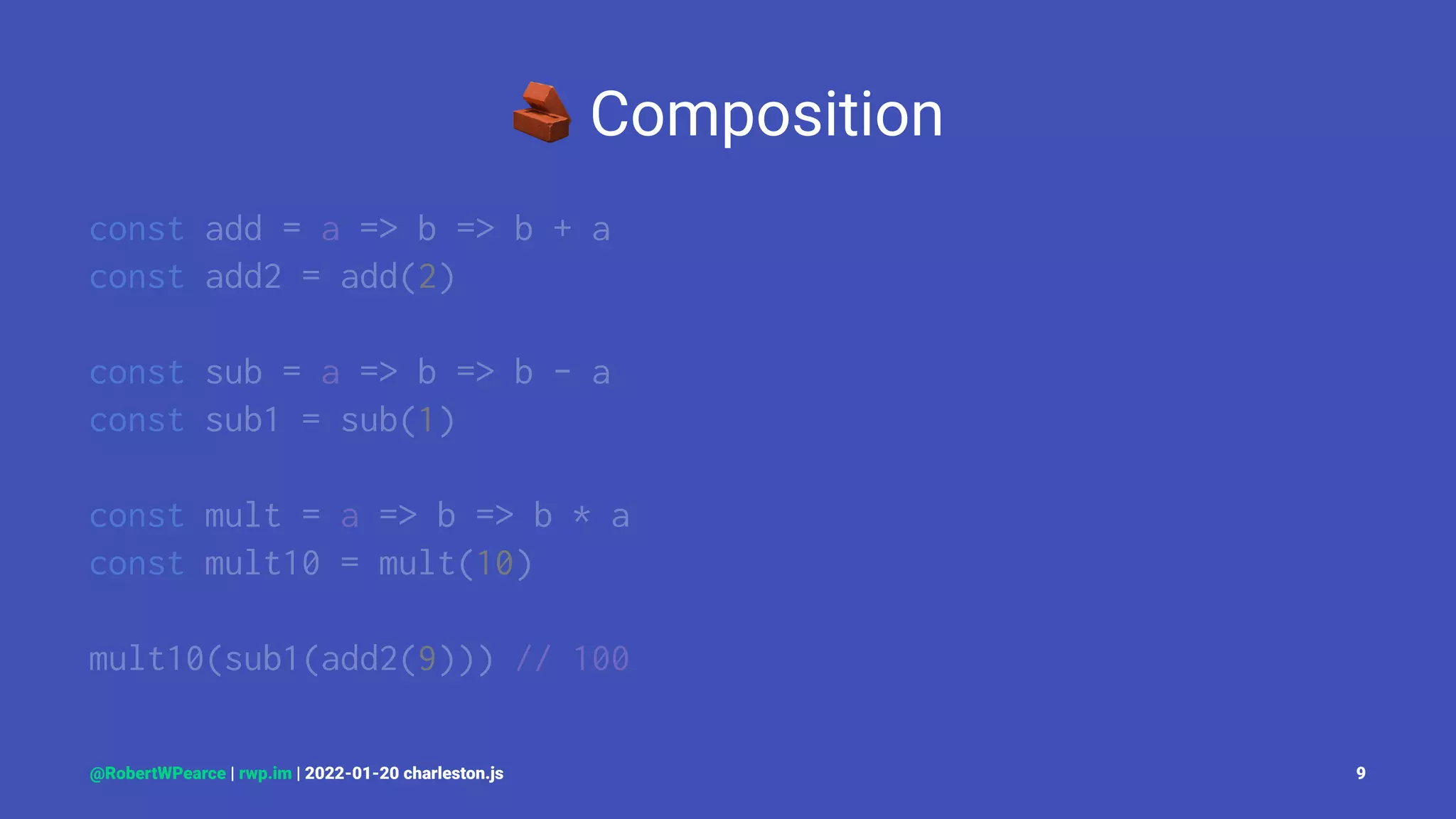 Composition

const add = a => b => b + a
const add2 = add(2)

const sub = a => b => b - a
const sub1 = sub(1)

const mult = a => b => b * a
const mult10 = mult(10)

mult10(sub1(add2(9))) // 100

@RobertWPearce | rwp.im | 2022-01-20 charleston.js

9